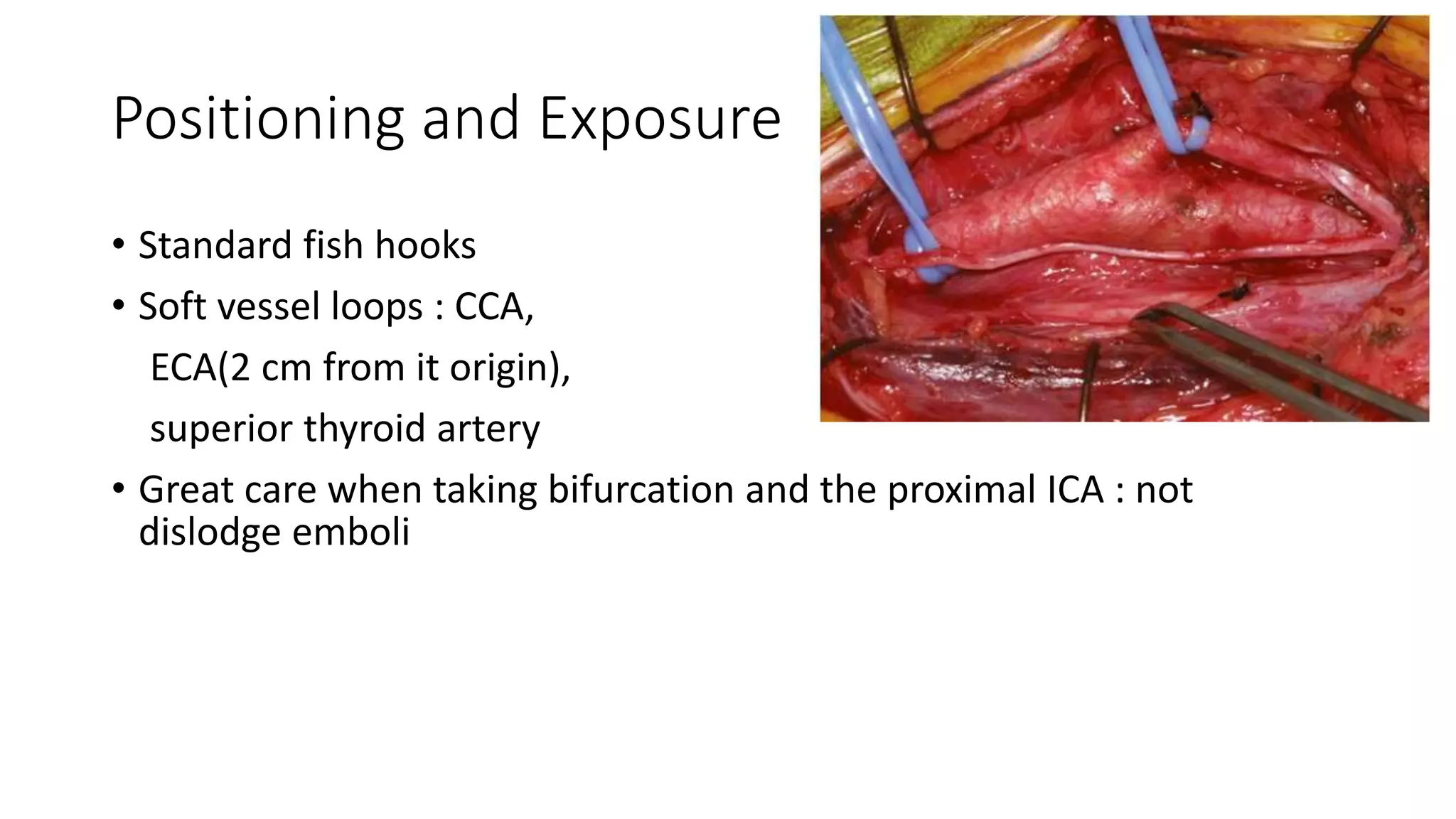 Positioning and Exposure

• Standard fish hooks

• Soft vessel loops : CCA,

ECA(2 cm from it origin),

superior thyroid artery

• Great care when taking bifurcation and the proximal ICA : not dislodge emboli